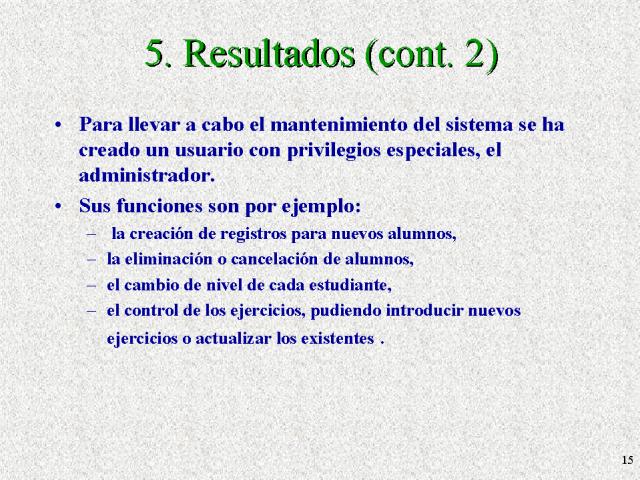 5. Resultados (cont. 2)

• Para llevar a cabo el mantenimiento del sistema se ha creado un usuario con privilegios especiales, el administrador.

• Sus funciones son por ejemplo:
– la creación de registros para nuevos alumnos,
– la eliminación o cancelación de alumnos,
– el cambio de nivel de cada estudiante,
– el control de los ejercicios, pudiendo introducir nuevos ejercicios o actualizar los existentes .

15